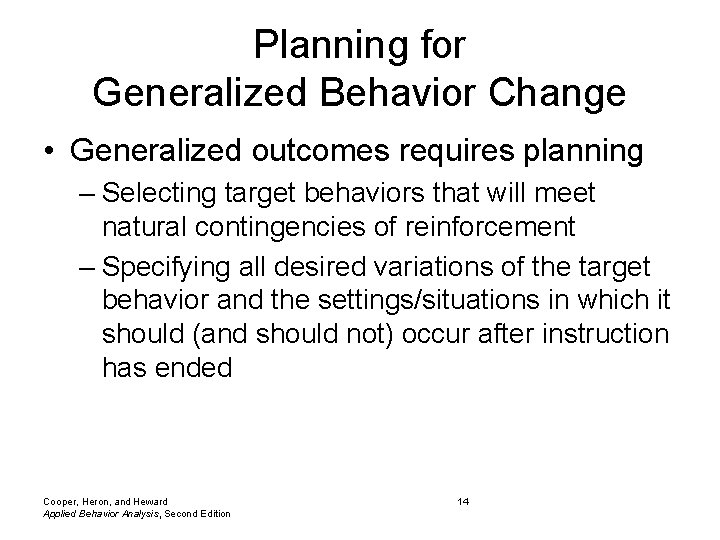 Planning for
Generalized Behavior Change

• Generalized outcomes requires planning
– Selecting target behaviors that will meet natural contingencies of reinforcement
– Specifying all desired variations of the target behavior and the settings/situations in which it should (and should not) occur after instruction has ended

Cooper, Heron, and Heward
Applied Behavior Analysis, Second Edition

14